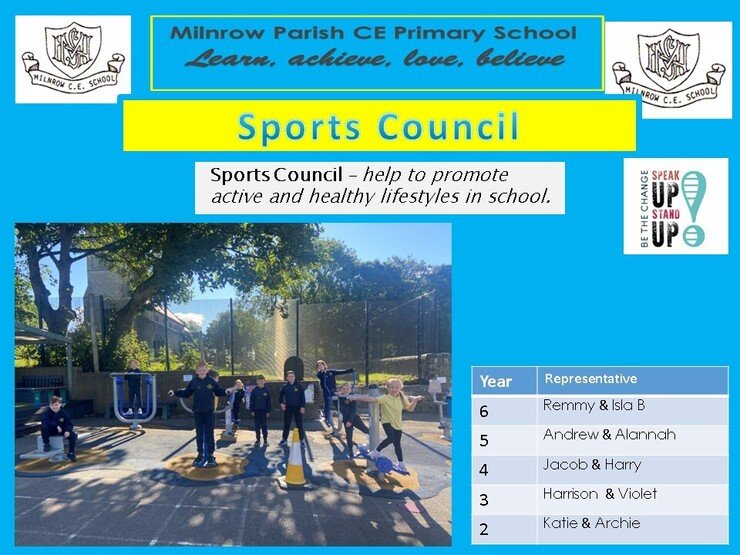 MILNROW C.E. SCHOOL

Milnrow Parish CE Primary School
Learn, achieve, love, believe

MILNROW C.E. SCHOOL

Sports Council

Sports Council – help to promote active and healthy lifestyles in school.

BE THE CHANGE SPEAK UP STAND UP

| Year | Representative |
|---|---|
| 6 | Remmy & Isla B |
| 5 | Andrew & Alannah |
| 4 | Jacob & Harry |
| 3 | Harrison & Violet |
| 2 | Katie & Archie |